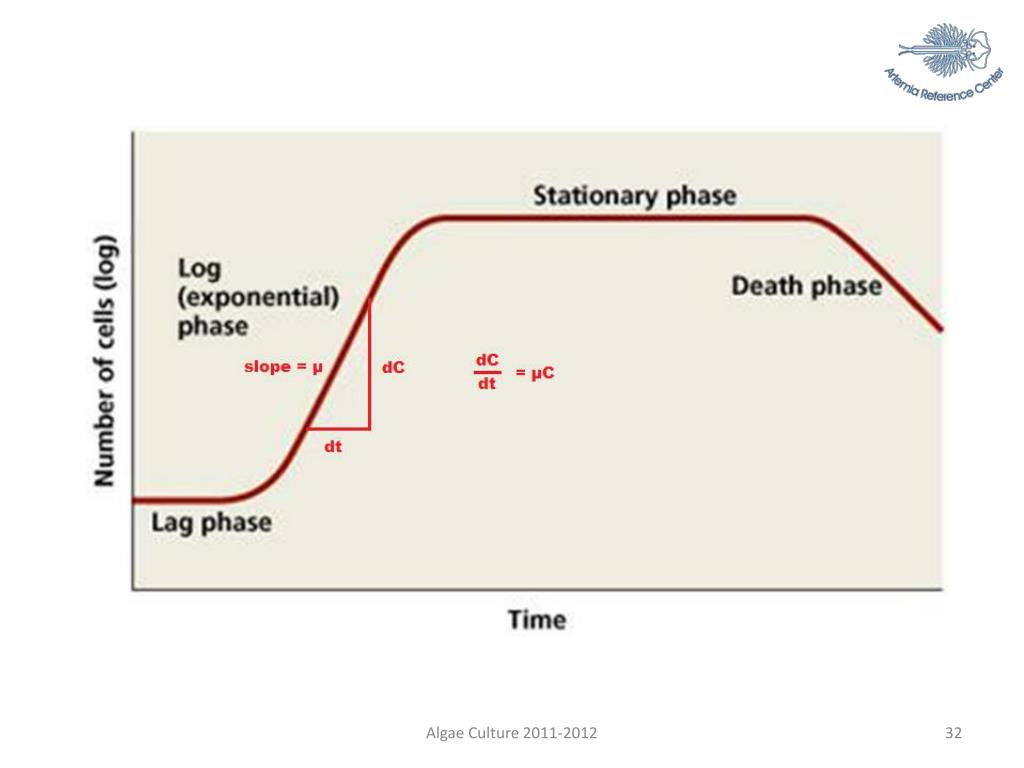 Artemia Reference Center

Number of cells (log)

Stationary phase

Log (exponential) phase

Death phase

slope = μ

dC

$\frac{dC}{dt} = \mu C$

dt

Lag phase

Time

Algae Culture 2011-2012

32